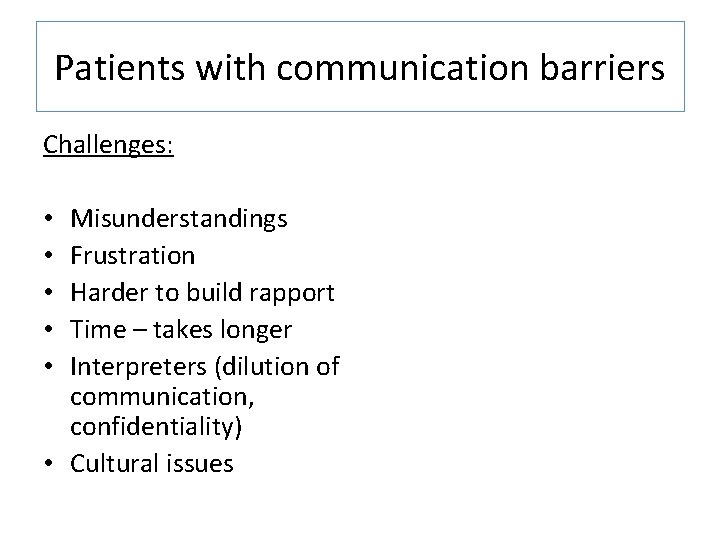 Patients with communication barriers

Challenges:

• Misunderstandings
• Frustration
• Harder to build rapport
• Time – takes longer
• Interpreters (dilution of communication, confidentiality)
• Cultural issues